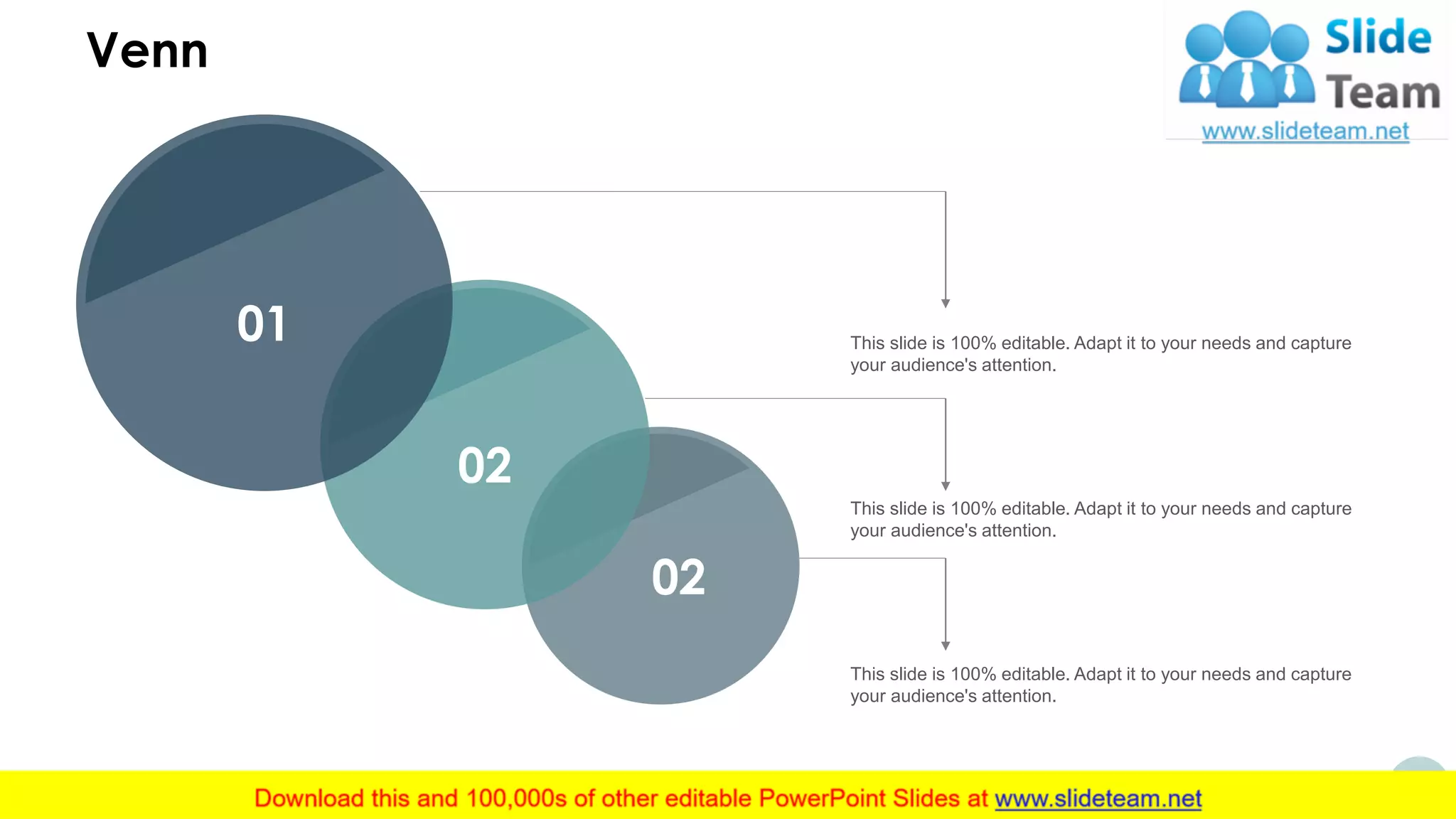 Venn

Slide Team
www.slideteam.net

01

02

02

This slide is 100% editable. Adapt it to your needs and capture your audience's attention.

This slide is 100% editable. Adapt it to your needs and capture your audience's attention.

This slide is 100% editable. Adapt it to your needs and capture your audience's attention.

Download this and 100,000s of other editable PowerPoint Slides at www.slideteam.net